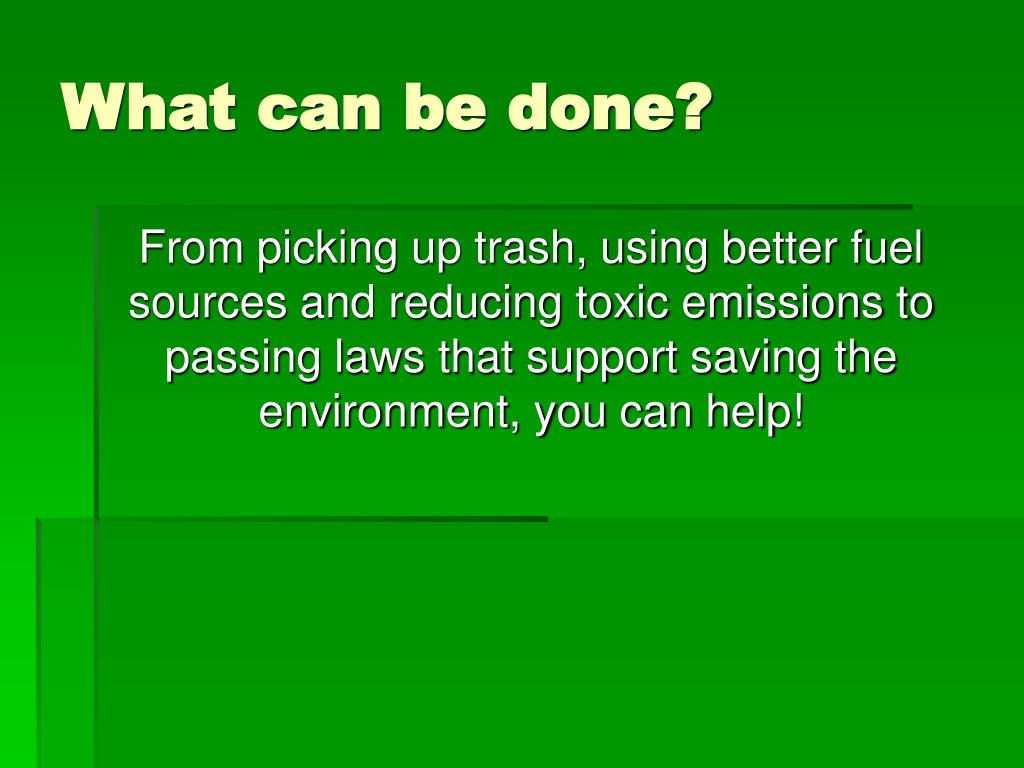 What can be done?

From picking up trash, using better fuel sources and reducing toxic emissions to passing laws that support saving the environment, you can help!